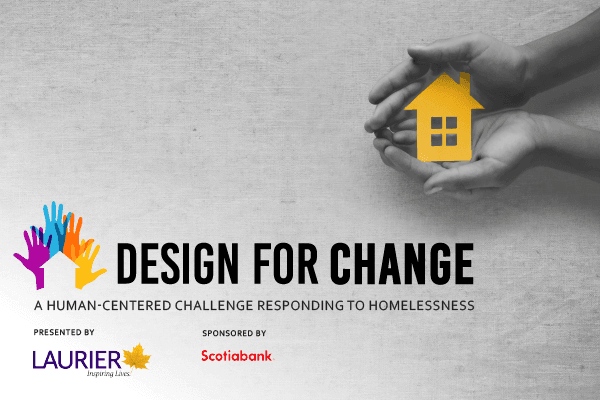 DESIGN FOR CHANGE

A HUMAN-CENTERED CHALLENGE RESPONDING TO HOMELESSNESS

PRESENTED BY

LAURIER
Inspiring Lives.

SPONSORED BY

Scotiabank